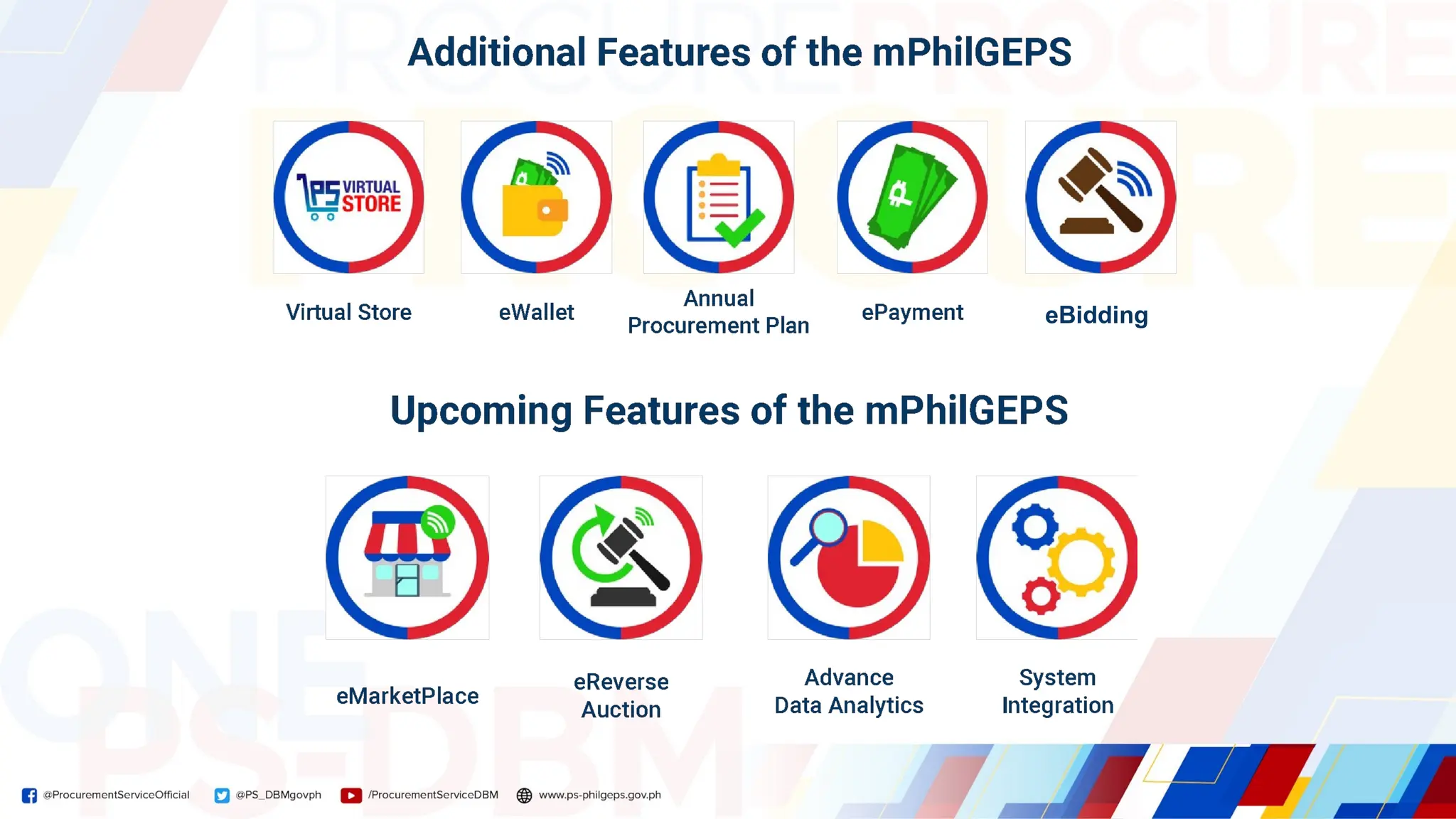 Additional Features of the mPhilGEPS

PS VIRTUAL STORE

Virtual Store

eWallet

Annual Procurement Plan

ePayment

eBidding

Upcoming Features of the mPhilGEPS

eMarketPlace

eReverse Auction

Advance Data Analytics

System Integration

@ProcurementServiceOfficial @PS_DBMgovph /ProcurementServiceDBM www.ps-philgeps.gov.ph